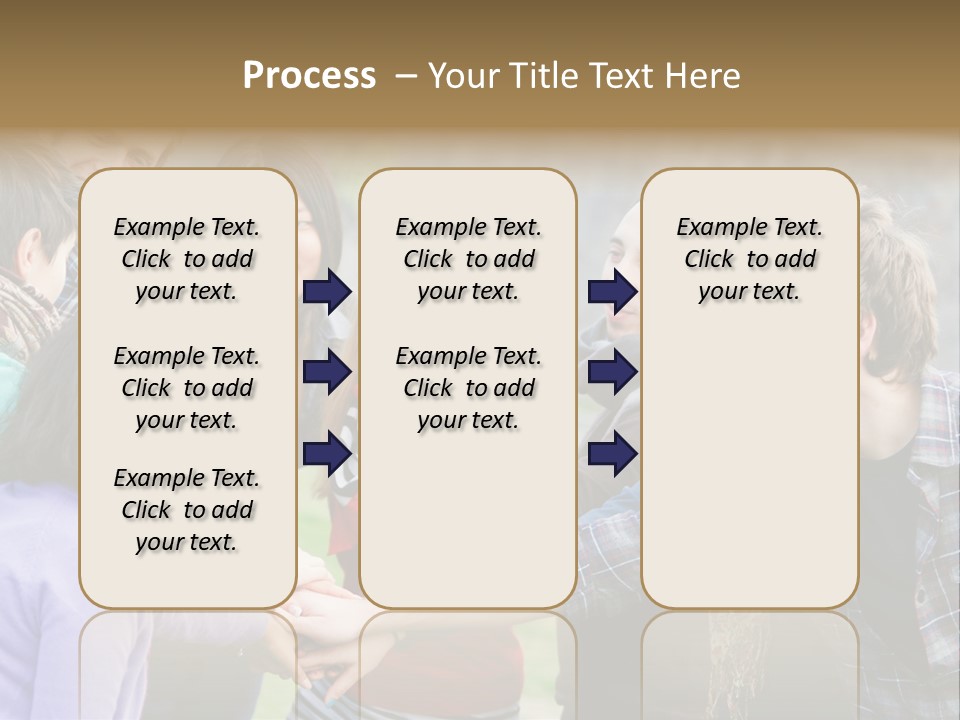 Process – Your Title Text Here

Example Text. Click to add your text.

Example Text. Click to add your text.

Example Text. Click to add your text.

Example Text. Click to add your text.

Example Text. Click to add your text.

Example Text. Click to add your text.